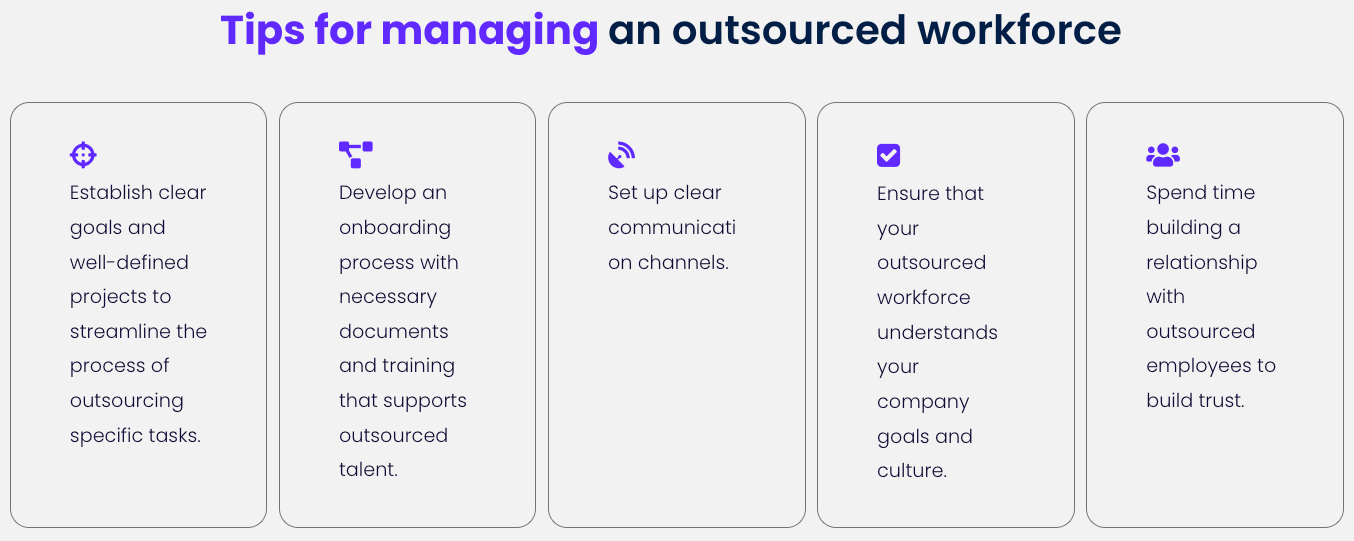 Tips for managing an outsourced workforce

Establish clear goals and well-defined projects to streamline the process of outsourcing specific tasks.

Develop an onboarding process with necessary documents and training that supports outsourced talent.

Set up clear communicati on channels.

Ensure that your outsourced workforce understands your company goals and culture.

Spend time building a relationship with outsourced employees to build trust.